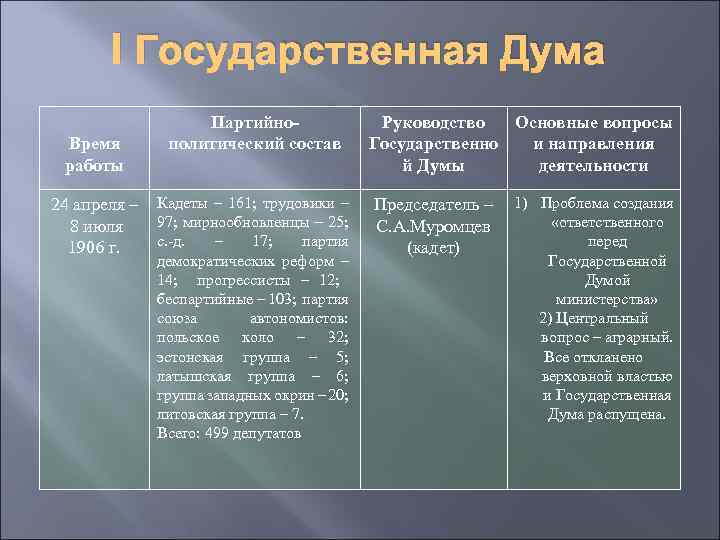 I Государственная Дума

| Время работы | Партийно-политический состав | Руководство Государственной Думы | Основные вопросы и направления деятельности |
|---|---|---|---|
| 24 апреля – 8 июля 1906 г. | Кадеты – 161; трудовики – 97; мирнообновленцы – 25; с.-д. – 17; партия демократических реформ – 14; прогрессисты – 12; беспартийные – 103; партия союза автономистов: польское коло – 32; эстонская группа – 5; латышская группа – 6; группа западных окрин – 20; литовская группа – 7. Всего: 499 депутатов | Председатель – С.А.Муромцев (кадет) | 1) Проблема создания «ответственного перед Государственной Думой министерства» 2) Центральный вопрос – аграрный. Все отклонено верховной властью и Государственная Дума распущена. |